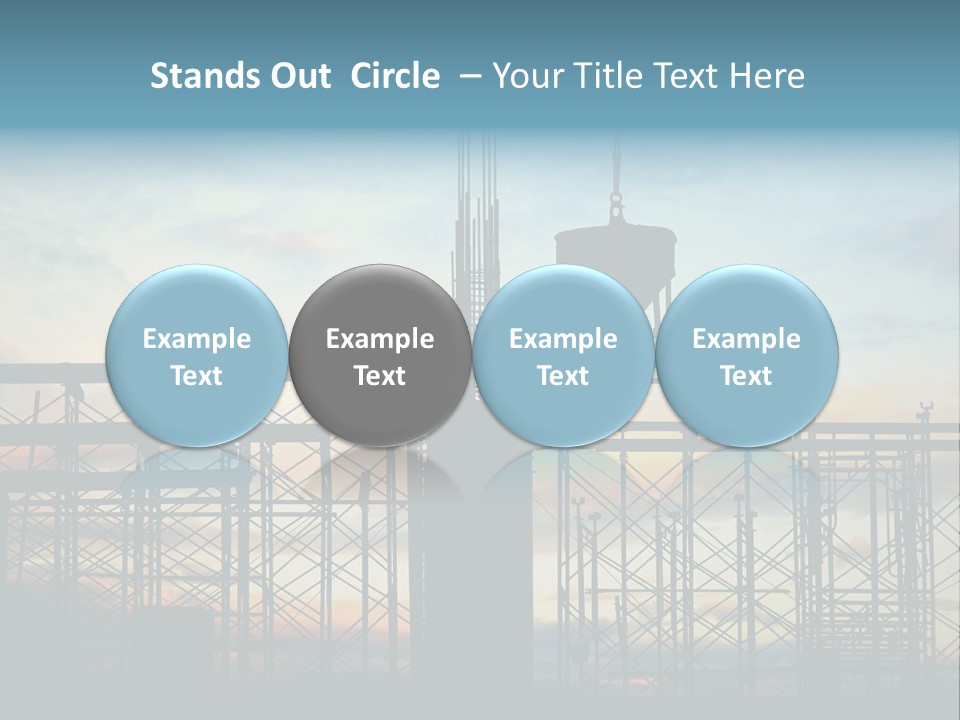 Stands Out Circle – Your Title Text Here

Example Text

Example Text

Example Text

Example Text